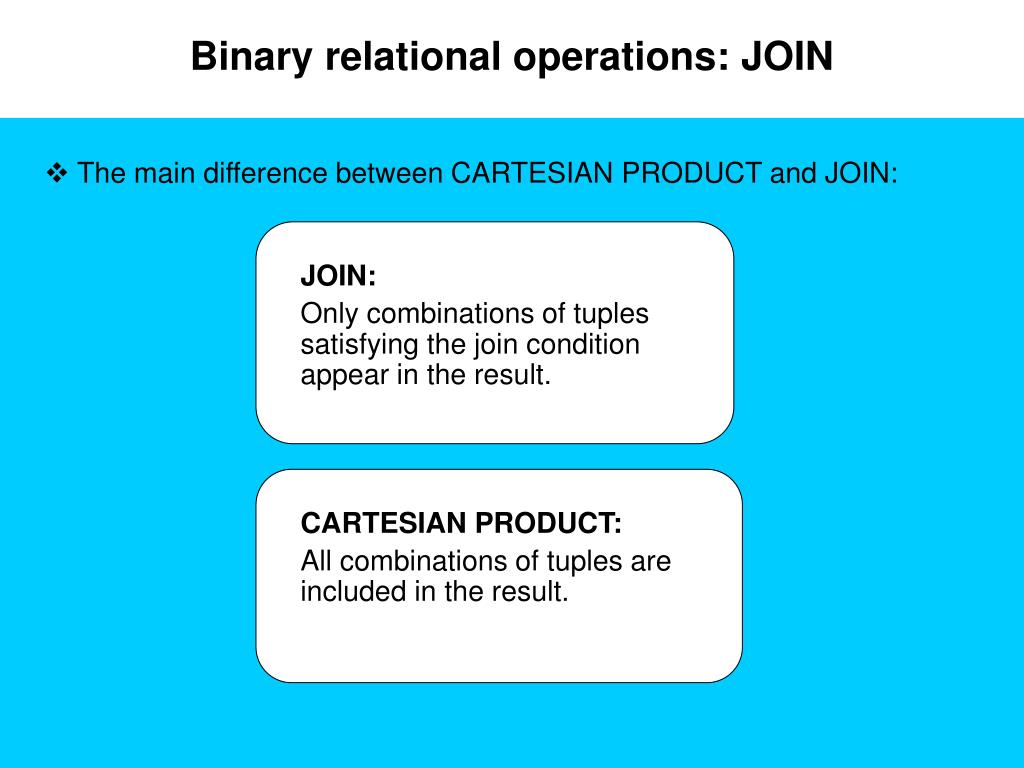 Binary relational operations: JOIN

❖ The main difference between CARTESIAN PRODUCT and JOIN:

JOIN:
Only combinations of tuples satisfying the join condition appear in the result.

CARTESIAN PRODUCT:
All combinations of tuples are included in the result.